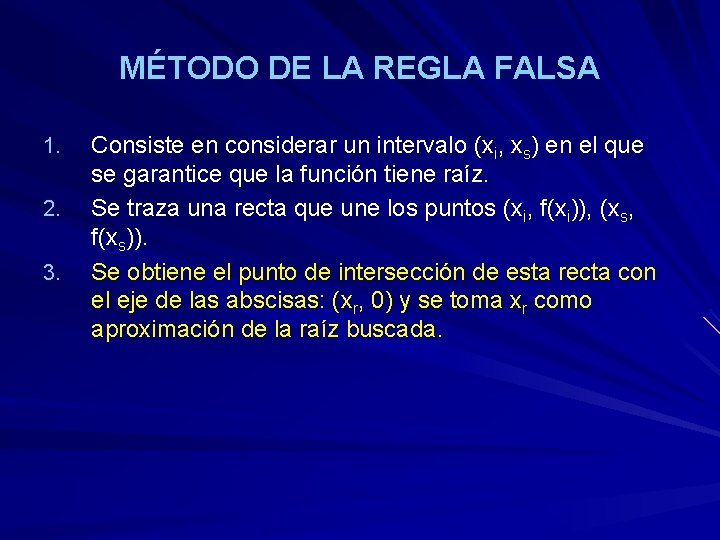 MÉTODO DE LA REGLA FALSA

1. Consiste en considerar un intervalo $(x_i, x_s)$ en el que se garantice que la función tiene raíz.

2. Se traza una recta que une los puntos $(x_i, f(x_i))$, $(x_s, f(x_s))$.

3. Se obtiene el punto de intersección de esta recta con el eje de las abscisas: $(x_r, 0)$ y se toma $x_r$ como aproximación de la raíz buscada.